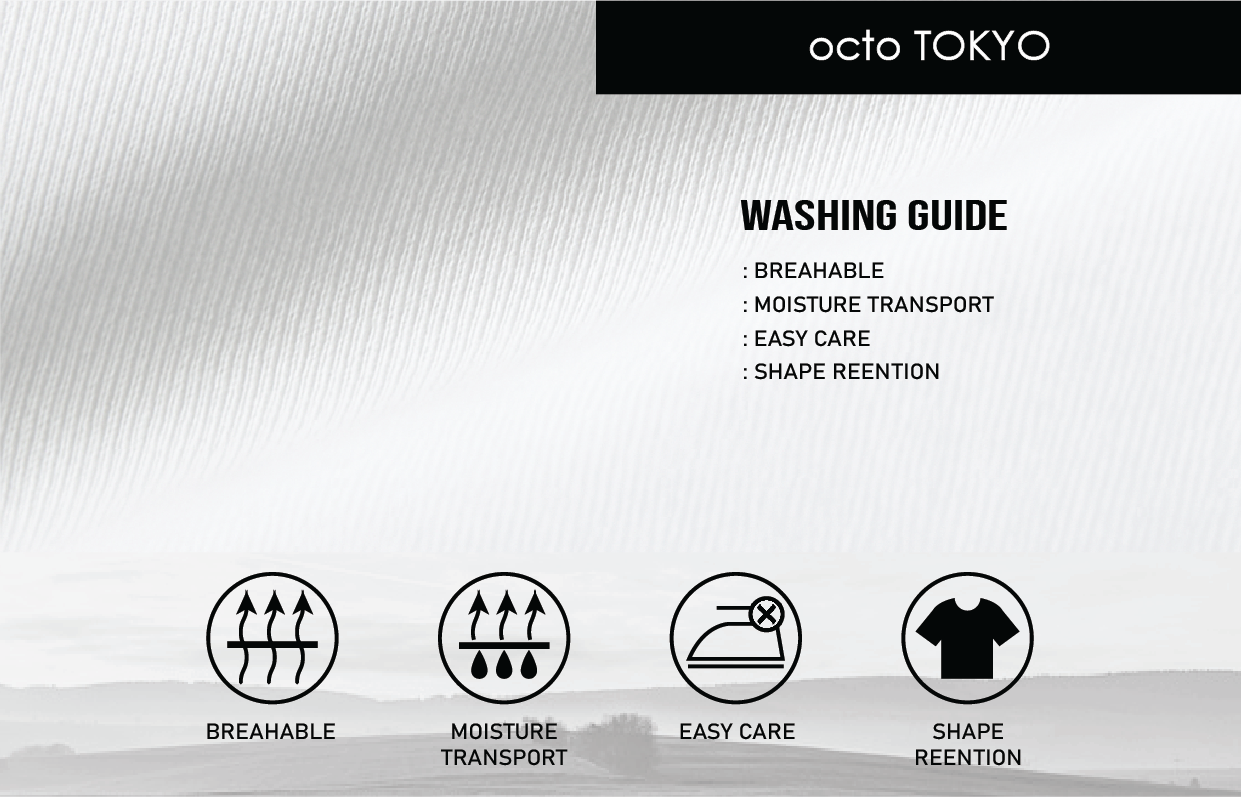 octo TOKYO

WASHING GUIDE

: BREAHABLE
: MOISTURE TRANSPORT
: EASY CARE
: SHAPE REENTION

BREAHABLE

MOISTURE TRANSPORT

EASY CARE

SHAPE REENTION